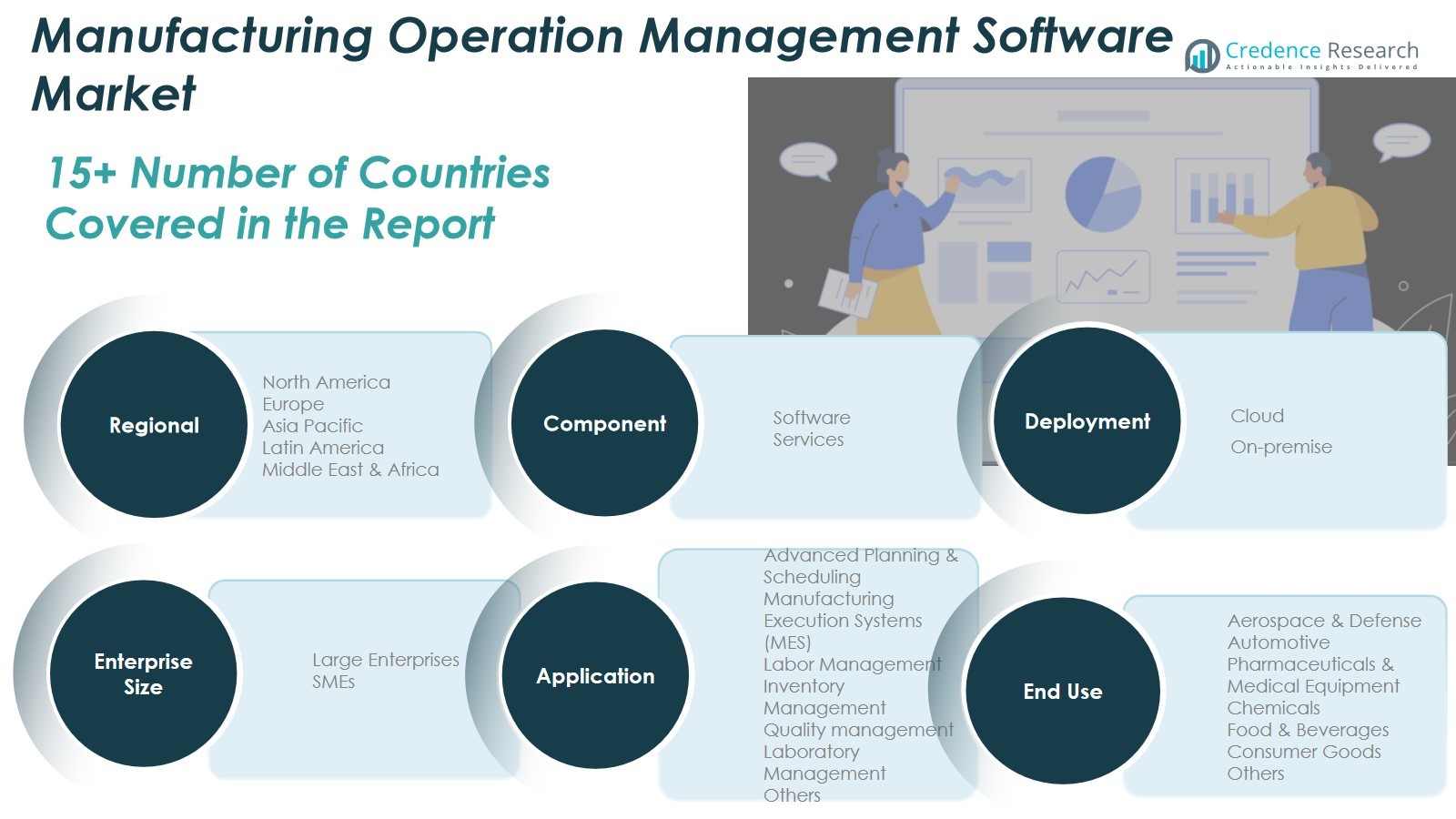 Manufacturing Operation Management Software Market

Credence Research
Actionable Insights Delivered

15+ Number of Countries Covered in the Report

Regional

North America
Europe
Asia Pacific
Latin America
Middle East & Africa

Component

Software
Services

Deployment

Cloud
On-premise

Enterprise Size

Large Enterprises
SMEs

Application

Advanced Planning & Scheduling
Manufacturing Execution Systems (MES)
Labor Management
Inventory Management
Quality management
Laboratory Management
Others

End Use

Aerospace & Defense
Automotive
Pharmaceuticals & Medical Equipment
Chemicals
Food & Beverages
Consumer Goods
Others